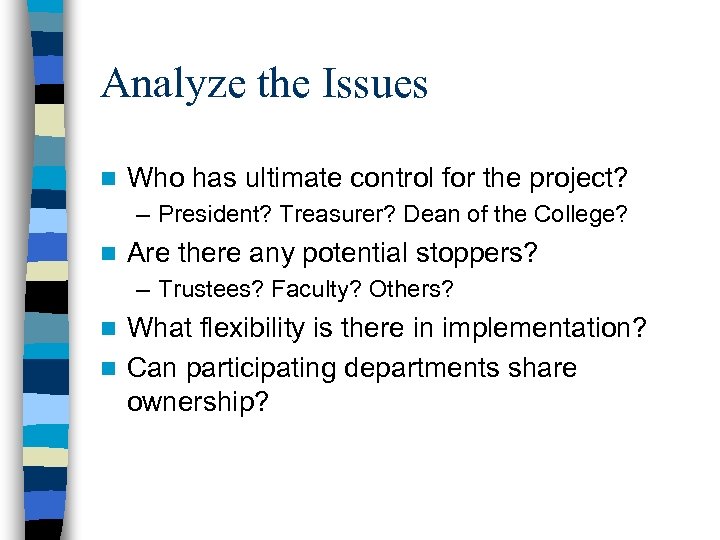 Analyze the Issues

Who has ultimate control for the project?
– President? Treasurer? Dean of the College?

Are there any potential stoppers?
– Trustees? Faculty? Others?

What flexibility is there in implementation?

Can participating departments share ownership?